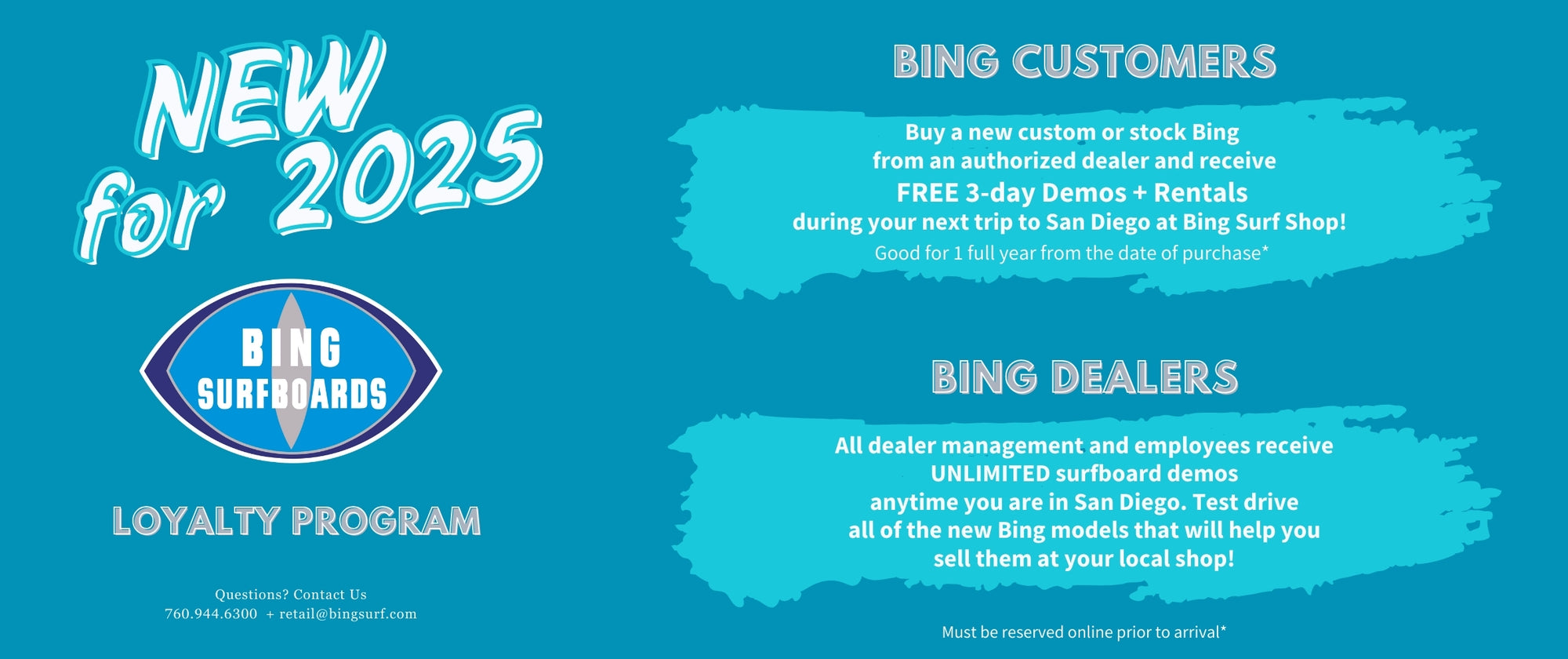 NEW for 2025

BING SURFBOARDS

LOYALTY PROGRAM

Questions? Contact Us
760.944.6300 + retail@bingsurf.com

BING CUSTOMERS

Buy a new custom or stock Bing from an authorized dealer and receive
FREE 3-day Demos + Rentals
during your next trip to San Diego at Bing Surf Shop!
Good for 1 full year from the date of purchase*

BING DEALERS

All dealer management and employees receive UNLIMITED surfboard demos anytime you are in San Diego. Test drive all of the new Bing models that will help you sell them at your local shop!

Must be reserved online prior to arrival*